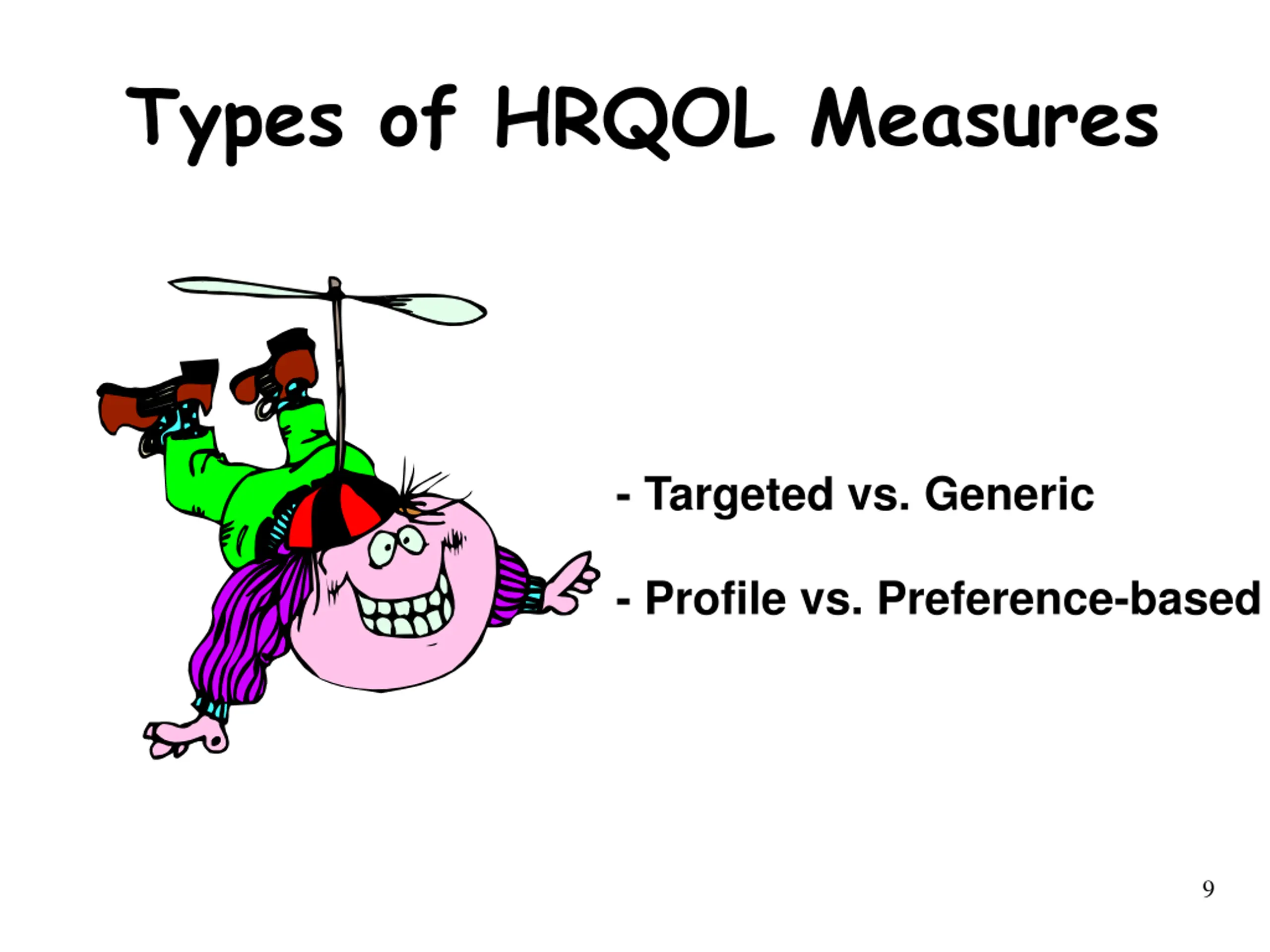 Types of HRQOL Measures

- Targeted vs. Generic

- Profile vs. Preference-based

9